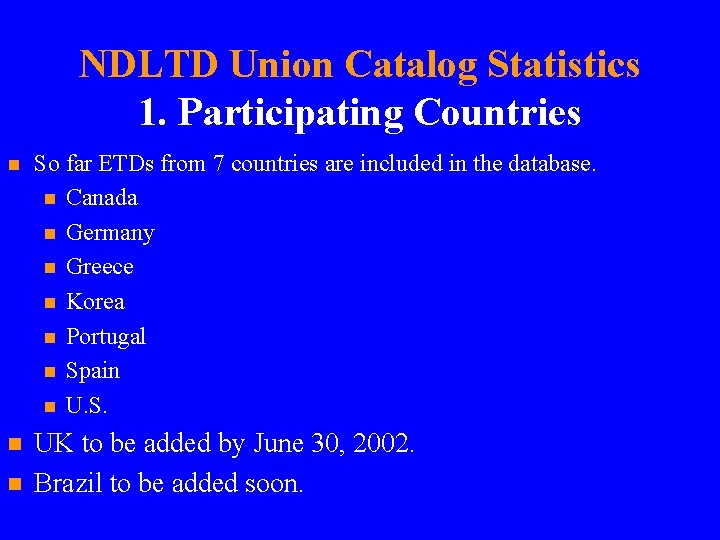 NDLTD Union Catalog Statistics
1. Participating Countries

- So far ETDs from 7 countries are included in the database.
  - Canada
  - Germany
  - Greece
  - Korea
  - Portugal
  - Spain
  - U.S.
- UK to be added by June 30, 2002.
- Brazil to be added soon.